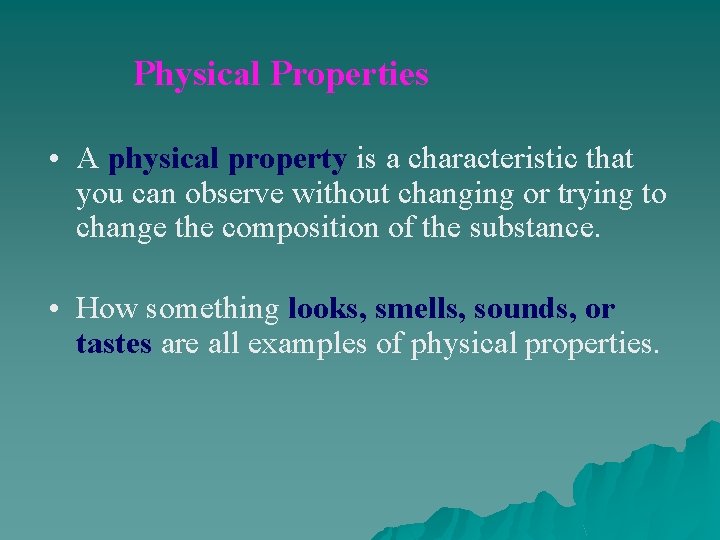 Physical Properties

• A physical property is a characteristic that you can observe without changing or trying to change the composition of the substance.

• How something looks, smells, sounds, or tastes are all examples of physical properties.